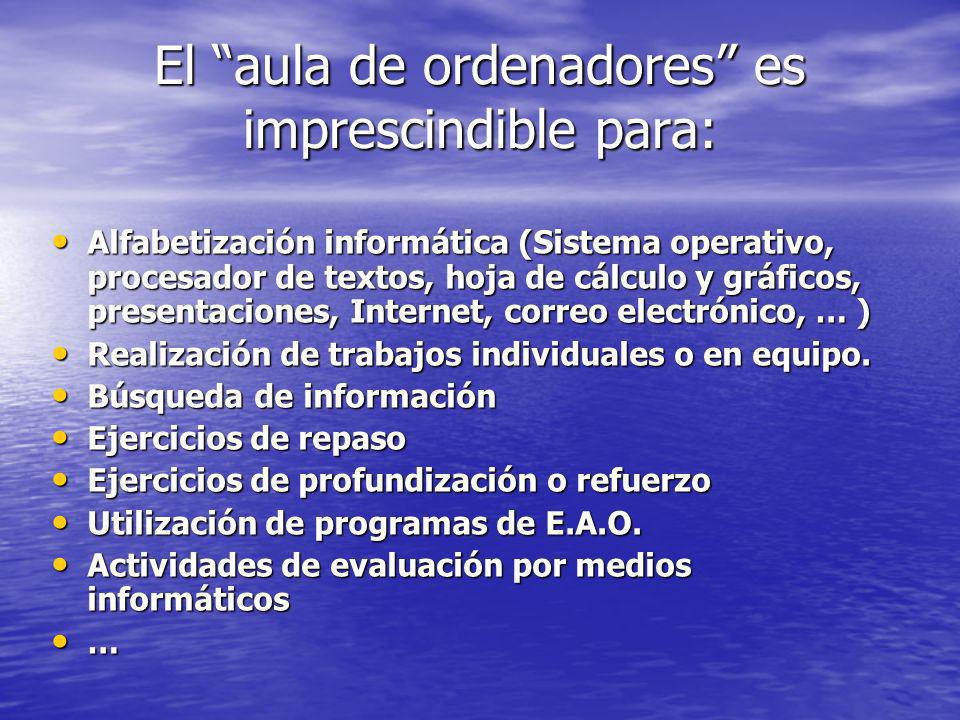 El “aula de ordenadores” es imprescindible para:

• Alfabetización informática (Sistema operativo, procesador de textos, hoja de cálculo y gráficos, presentaciones, Internet, correo electrónico, … )
• Realización de trabajos individuales o en equipo.
• Búsqueda de información
• Ejercicios de repaso
• Ejercicios de profundización o refuerzo
• Utilización de programas de E.A.O.
• Actividades de evaluación por medios informáticos
• …